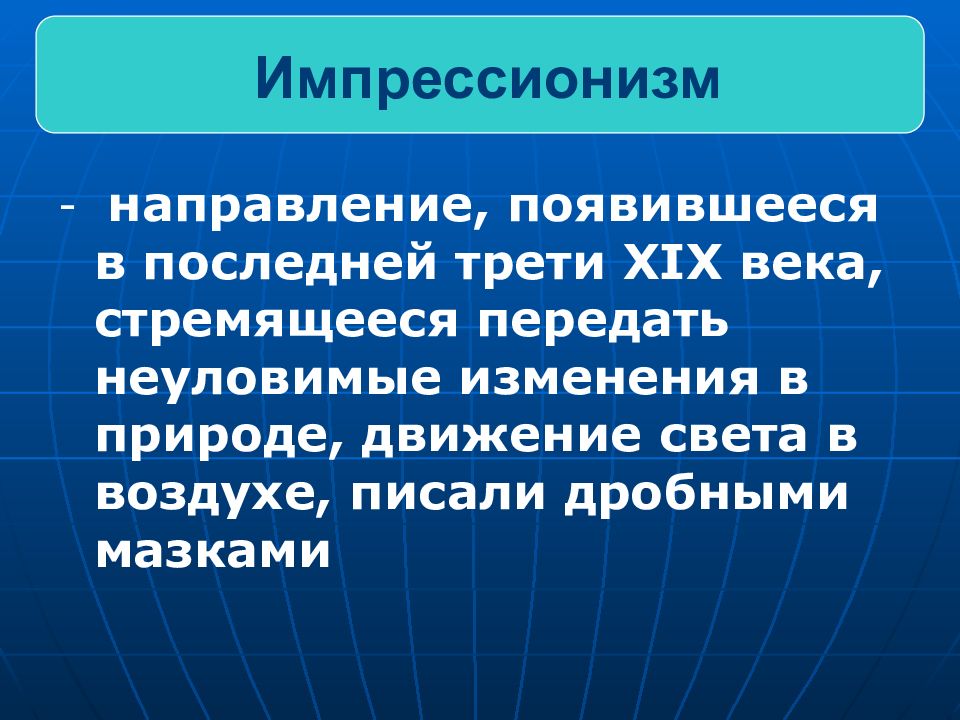 Импрессионизм

- направление, появившееся в последней трети XIX века, стремящееся передать неуловимые изменения в природе, движение света в воздухе, писали дробными мазками